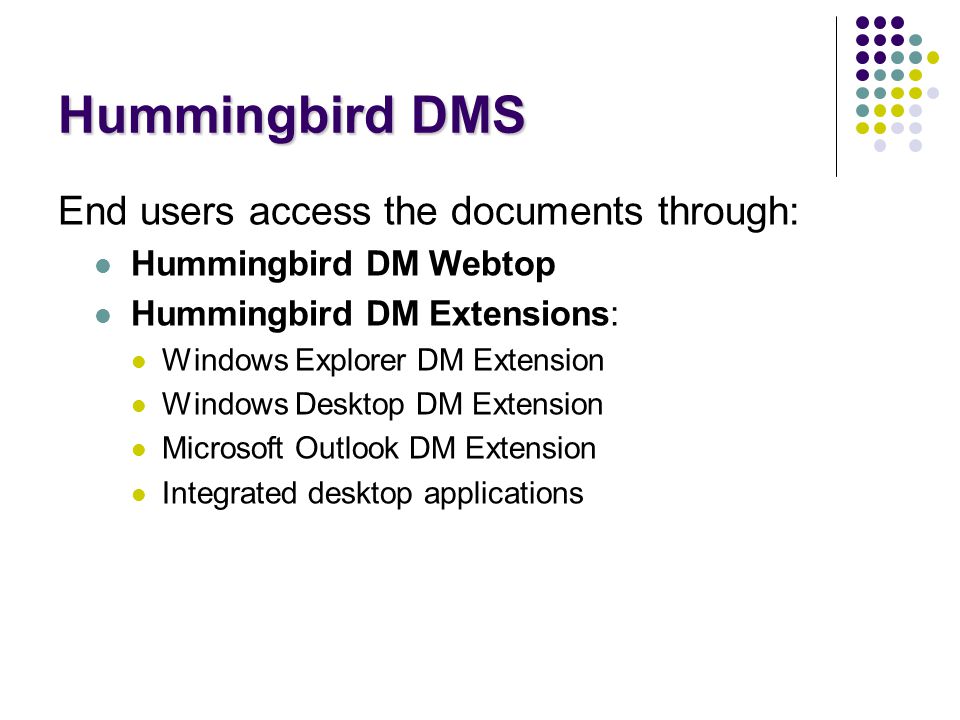 Hummingbird DMS

End users access the documents through:

- Hummingbird DM Webtop
- Hummingbird DM Extensions:
  - Windows Explorer DM Extension
  - Windows Desktop DM Extension
  - Microsoft Outlook DM Extension
  - Integrated desktop applications